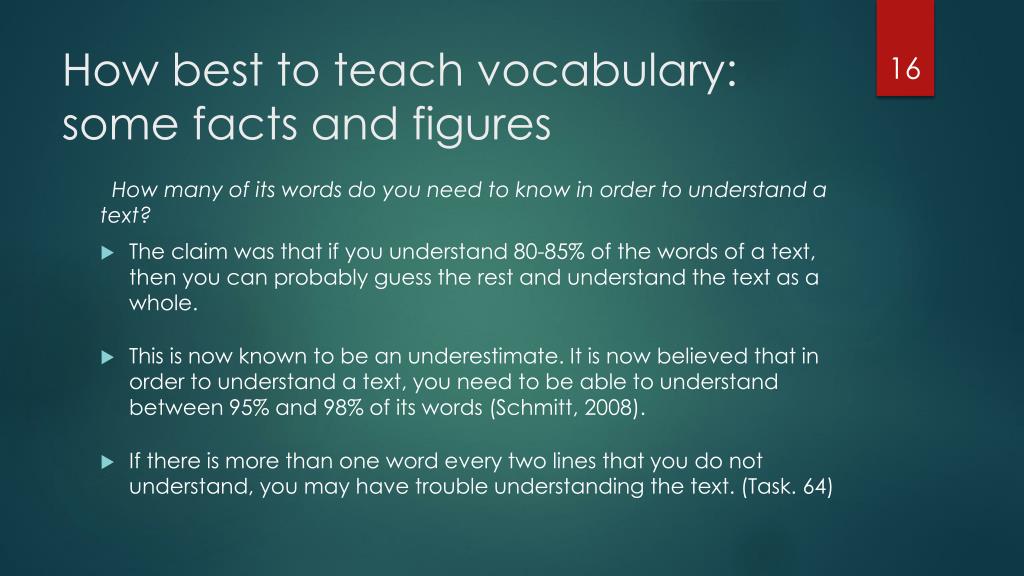 How best to teach vocabulary: some facts and figures

16

How many of its words do you need to know in order to understand a text?

The claim was that if you understand 80-85% of the words of a text, then you can probably guess the rest and understand the text as a whole.

This is now known to be an underestimate. It is now believed that in order to understand a text, you need to be able to understand between 95% and 98% of its words (Schmitt, 2008).

If there is more than one word every two lines that you do not understand, you may have trouble understanding the text. (Task. 64)